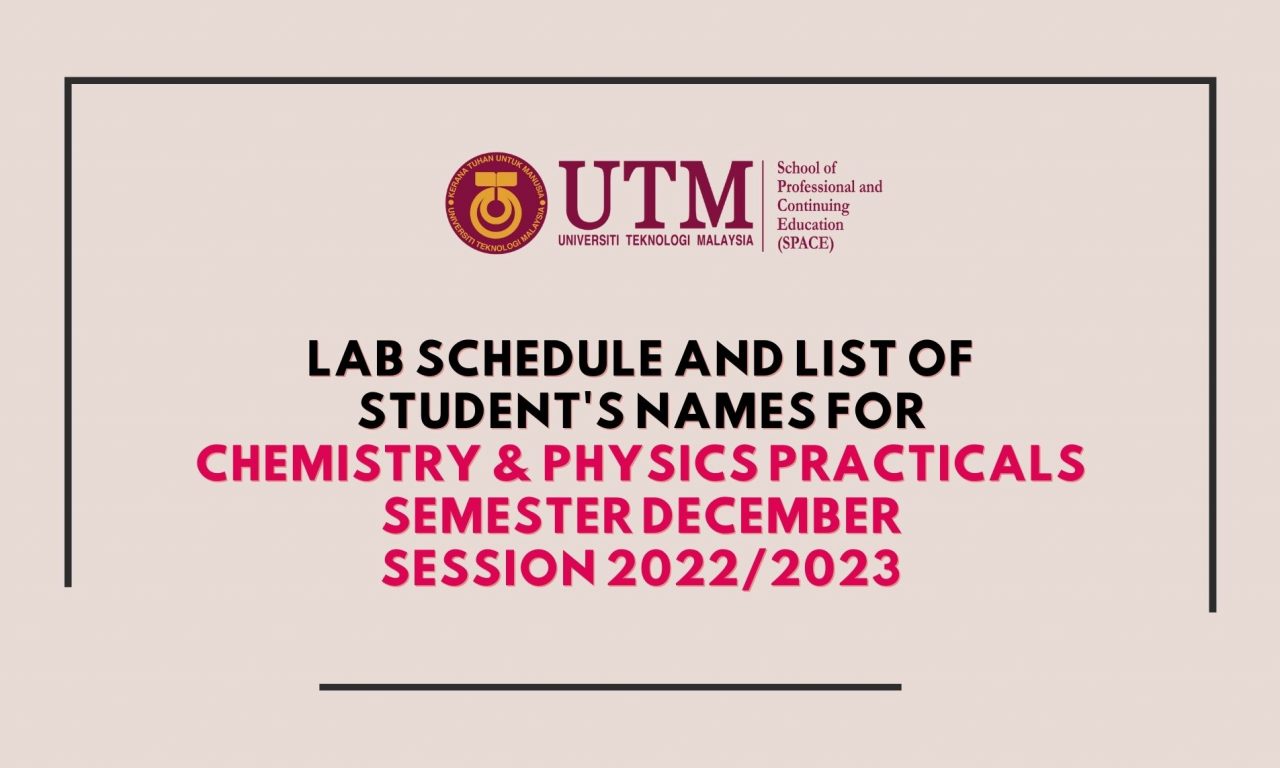 KERANA TUHAN UNTUK MANUSIA
UNIVERSITI TEKNOLOGI MALAYSIA

UTM
UNIVERSITI TEKNOLOGI MALAYSIA

School of Professional and Continuing Education (SPACE)

LAB SCHEDULE AND LIST OF STUDENT'S NAMES FOR
CHEMISTRY & PHYSICS PRACTICALS
SEMESTER DECEMBER
SESSION 2022/2023